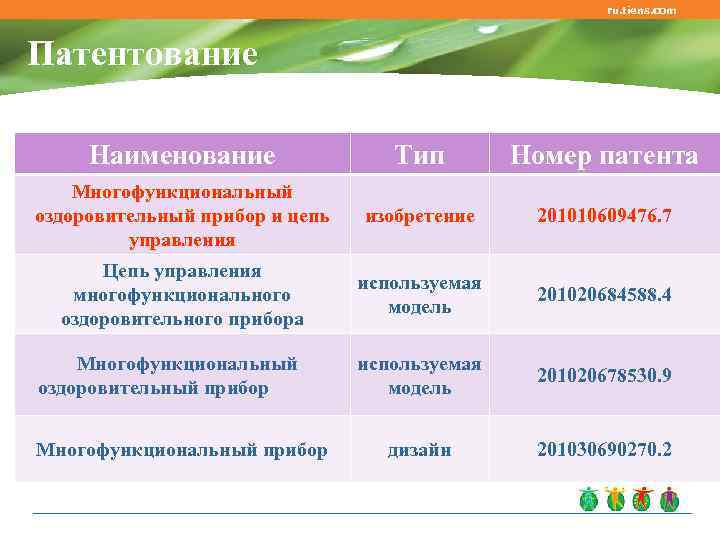 ru.tiens.com

Патентование

| Наименование | Тип | Номер патента |
|---|---|---|
| Многофункциональный оздоровительный прибор и цепь управления | изобретение | 201010609476.7 |
| Цепь управления многофункционального оздоровительного прибора | используемая модель | 201020684588.4 |
| Многофункциональный оздоровительный прибор | используемая модель | 201020678530.9 |
| Многофункциональный прибор | дизайн | 201030690270.2 |